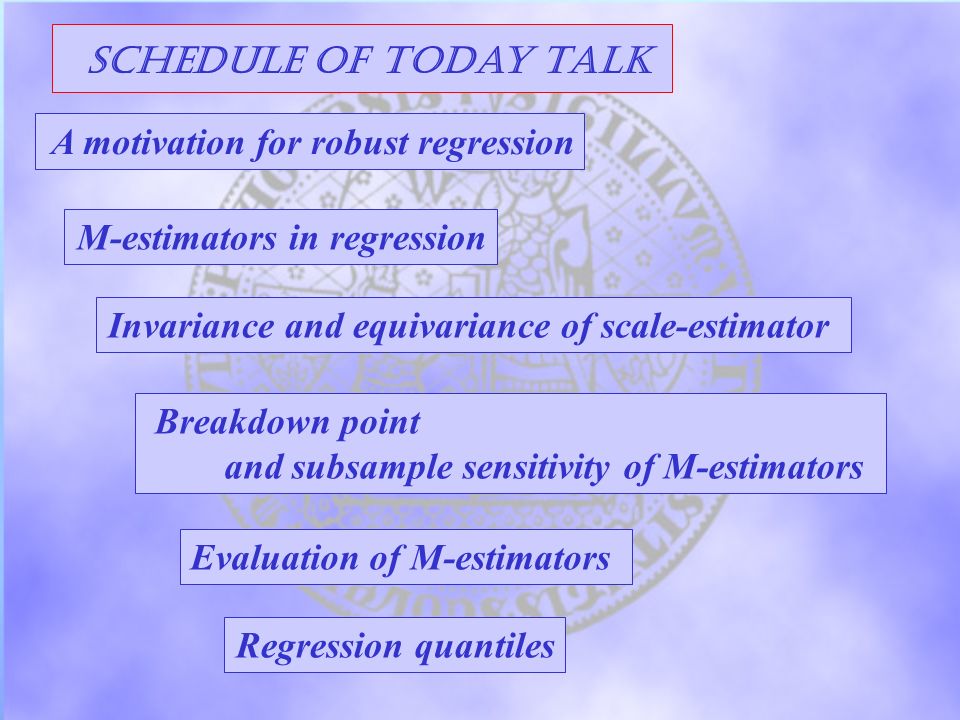 SCHEDULE OF TODAY TALK

A motivation for robust regression

M-estimators in regression

Invariance and equivariance of scale-estimator

Breakdown point and subsample sensitivity of M-estimators

Evaluation of M-estimators

Regression quantiles